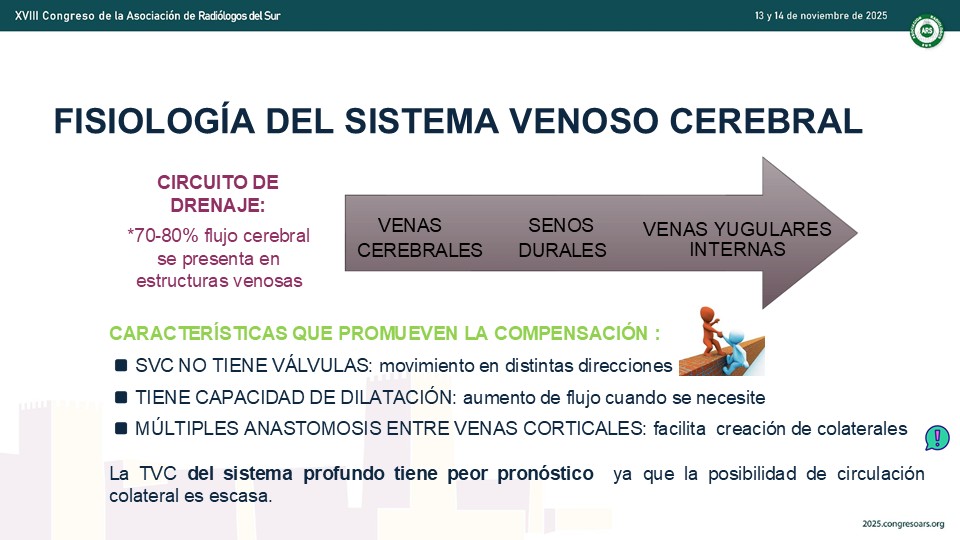 XVIII Congreso de la Asociación de Radiólogos del Sur

13 y 14 de noviembre de 2025

ARS

FISIOLOGÍA DEL SISTEMA VENOSO CEREBRAL

CIRCUITO DE DRENAJE:

*70-80% flujo cerebral se presenta en estructuras venosas

VENAS CEREBRALES

SENOS DURALES

VENAS YUGULARES INTERNAS

CARACTERÍSTICAS QUE PROMUEVEN LA COMPENSACIÓN :

SVC NO TIENE VÁLVULAS: movimiento en distintas direcciones

TIENE CAPACIDAD DE DILATACIÓN: aumento de flujo cuando se necesite

MÚLTIPLES ANASTOMOSIS ENTRE VENAS CORTICALES: facilita creación de colaterales

La TVC del sistema profundo tiene peor pronóstico ya que la posibilidad de circulación colateral es escasa.

2025.congresoars.org